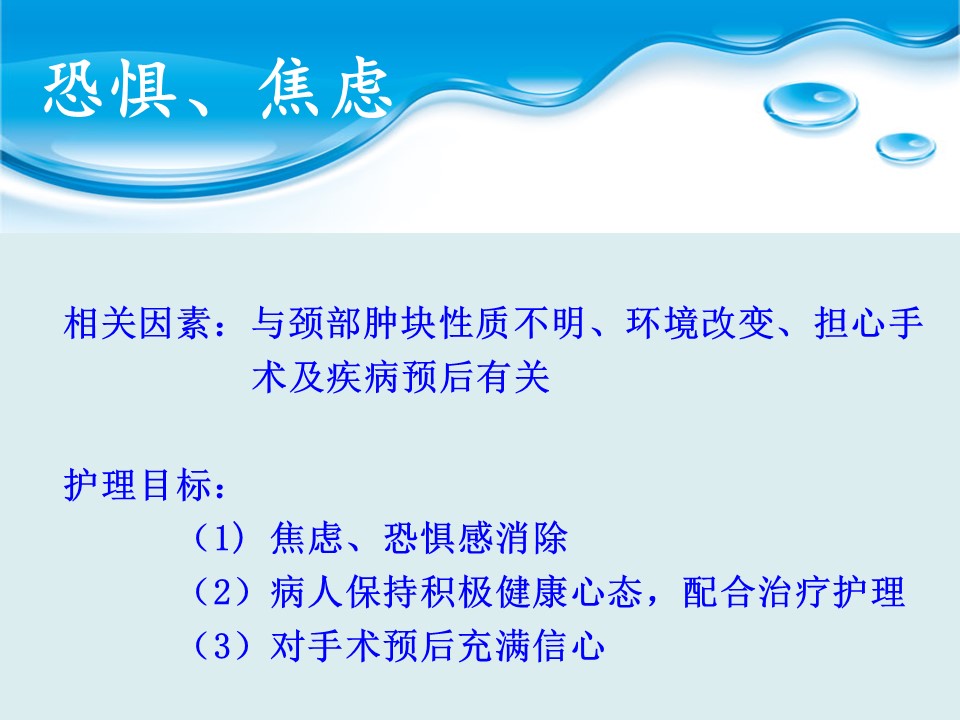 恐惧、焦虑

相关因素：与颈部肿块性质不明、环境改变、担心手术及疾病预后有关

护理目标：

（1）焦虑、恐惧感消除

（2）病人保持积极健康心态，配合治疗护理

（3）对手术预后充满信心